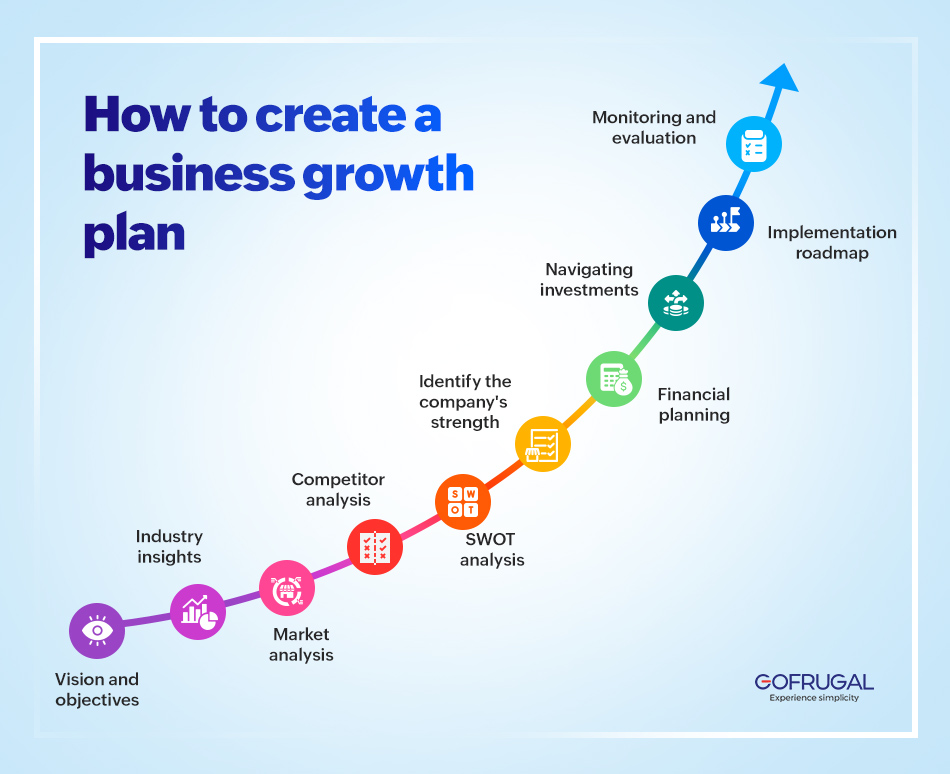 How to create a business growth plan

Vision and objectives

Industry insights

Market analysis

Competitor analysis

S W O T

SWOT analysis

Identify the company's strength

Financial planning

Navigating investments

Implementation roadmap

Monitoring and evaluation

GOFRUGAL
Experience simplicity